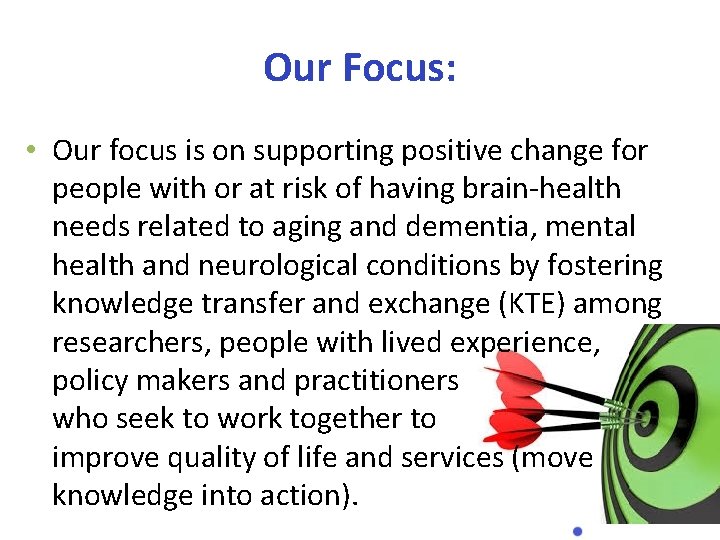 Our Focus:

• Our focus is on supporting positive change for people with or at risk of having brain-health needs related to aging and dementia, mental health and neurological conditions by fostering knowledge transfer and exchange (KTE) among researchers, people with lived experience, policy makers and practitioners who seek to work together to improve quality of life and services (move knowledge into action).